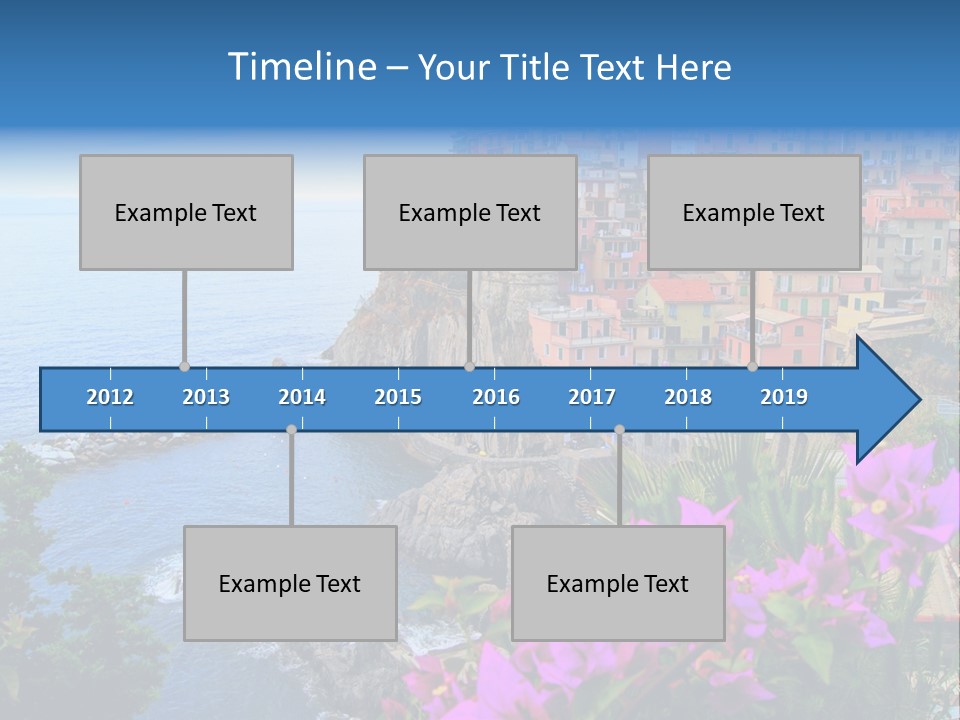 Timeline – Your Title Text Here

Example Text

Example Text

Example Text

2012 2013 2014 2015 2016 2017 2018 2019

Example Text

Example Text